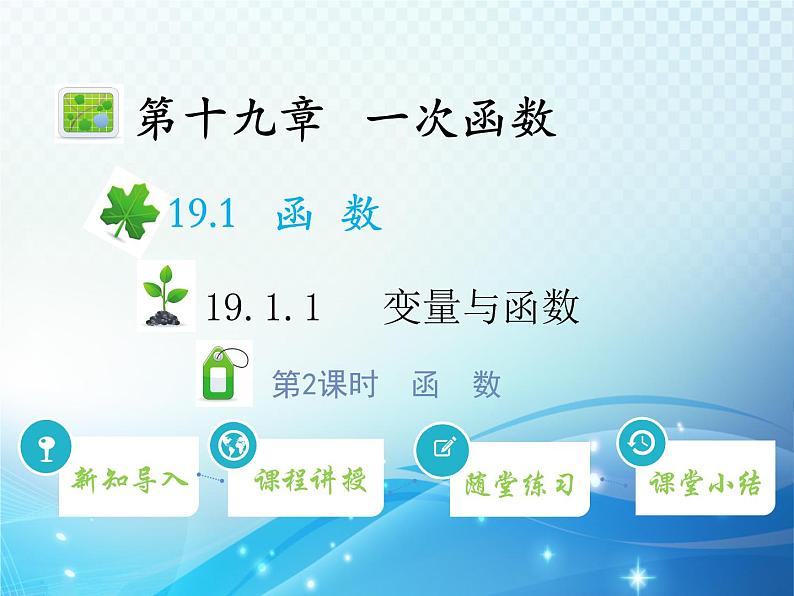 第十九章　一次函数

19.1　函　数

19.1.1　变量与函数

第2课时　函　数

新知导入

课程讲授

随堂练习

课堂小结